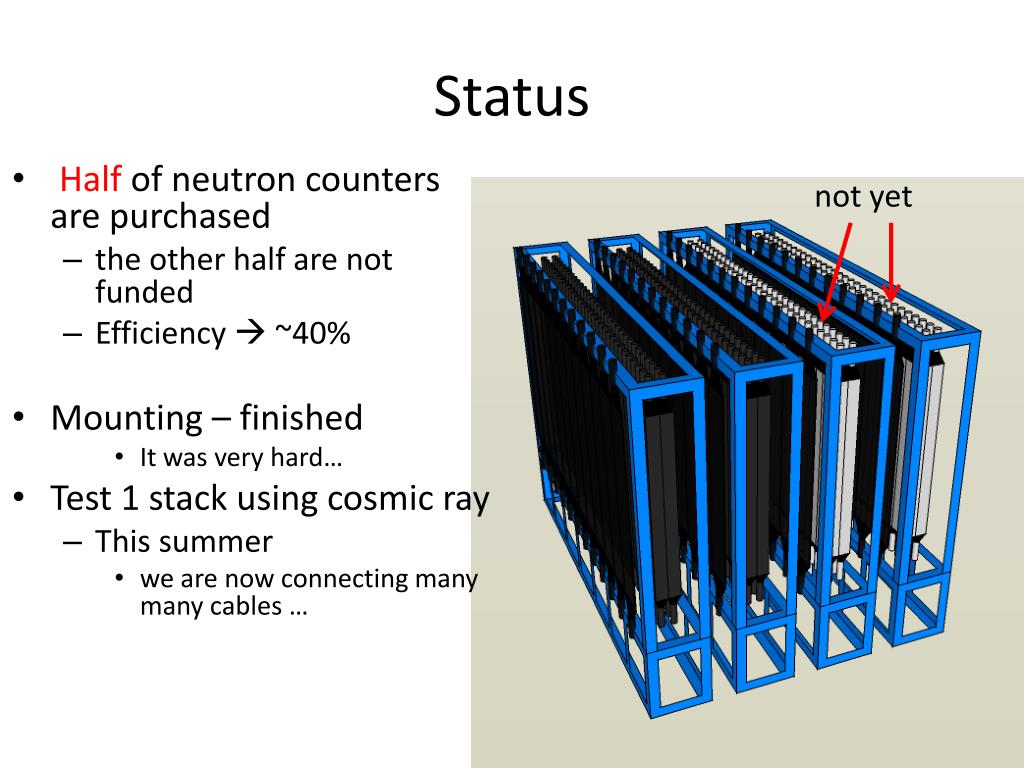 Status

• Half of neutron counters are purchased
  – the other half are not funded
  – Efficiency → ~40%

• Mounting – finished
  • It was very hard…
• Test 1 stack using cosmic ray
  – This summer
    • we are now connecting many many cables …

not yet